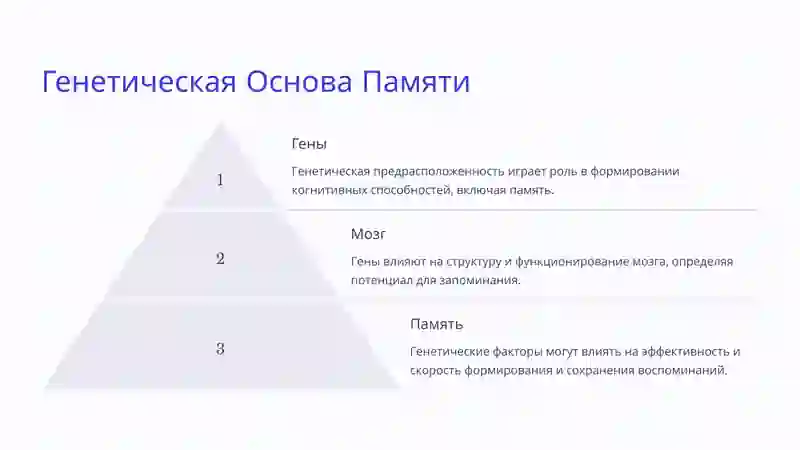 Генетическая Основа Памяти

1

Гены

Генетическая предрасположенность играет роль в формировании когнитивных способностей, включая память.

2

Мозг

Гены влияют на структуру и функционирование мозга, определяя потенциал для запоминания.

3

Память

Генетические факторы могут влиять на эффективность и скорость формирования и сохранения воспоминаний.